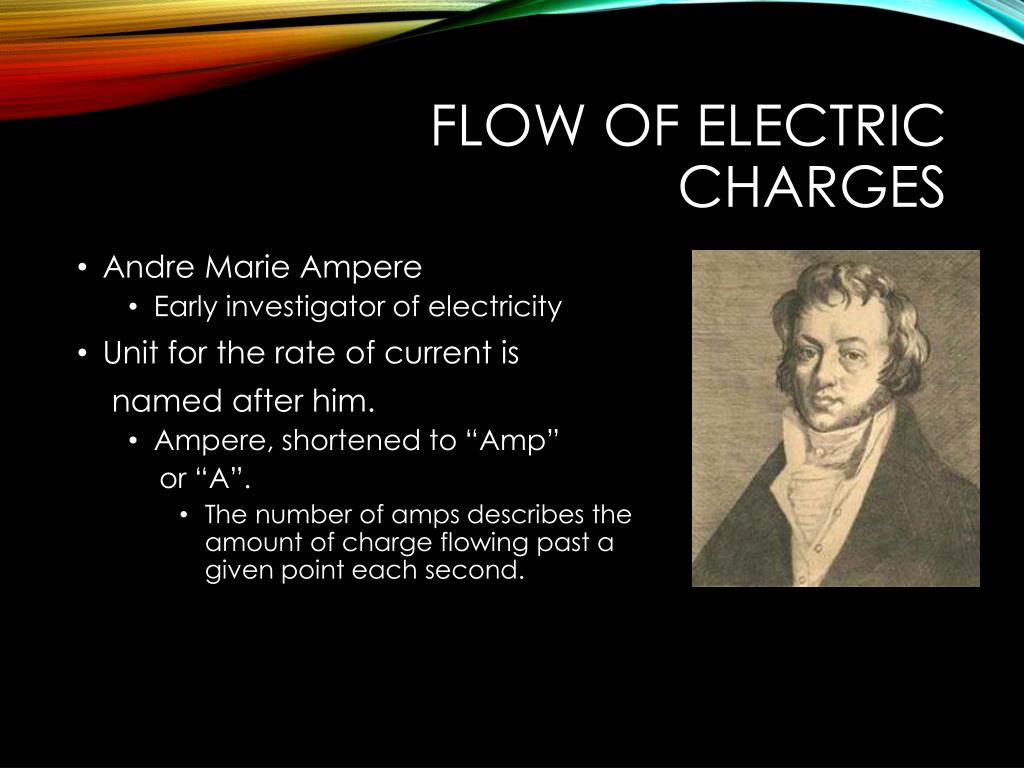 FLOW OF ELECTRIC CHARGES

• Andre Marie Ampere
  • Early investigator of electricity
• Unit for the rate of current is named after him.
  • Ampere, shortened to “Amp” or “A”.
    • The number of amps describes the amount of charge flowing past a given point each second.